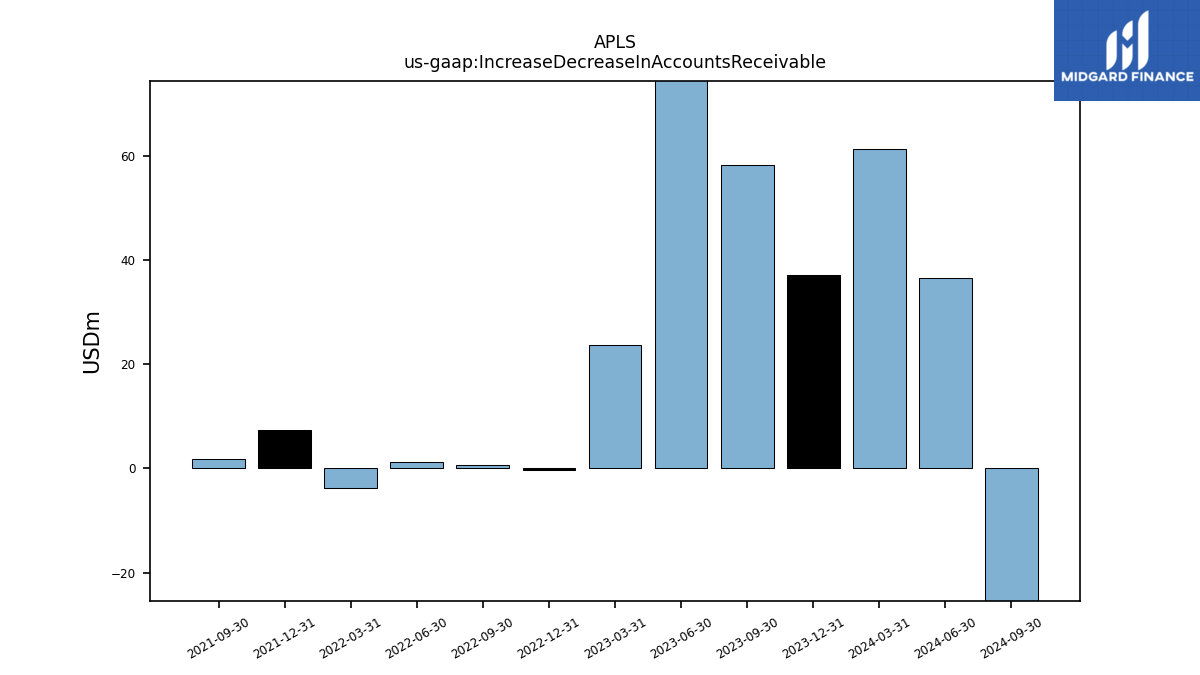 APLS
us-gaap:IncreaseDecreaseInAccountsReceivable

MIDGARD FINANCE

USDm

60
40
20
0
−20

2021-09-30
2021-12-31
2022-03-31
2022-06-30
2022-09-30
2022-12-31
2023-03-31
2023-06-30
2023-09-30
2023-12-31
2024-03-31
2024-06-30
2024-09-30